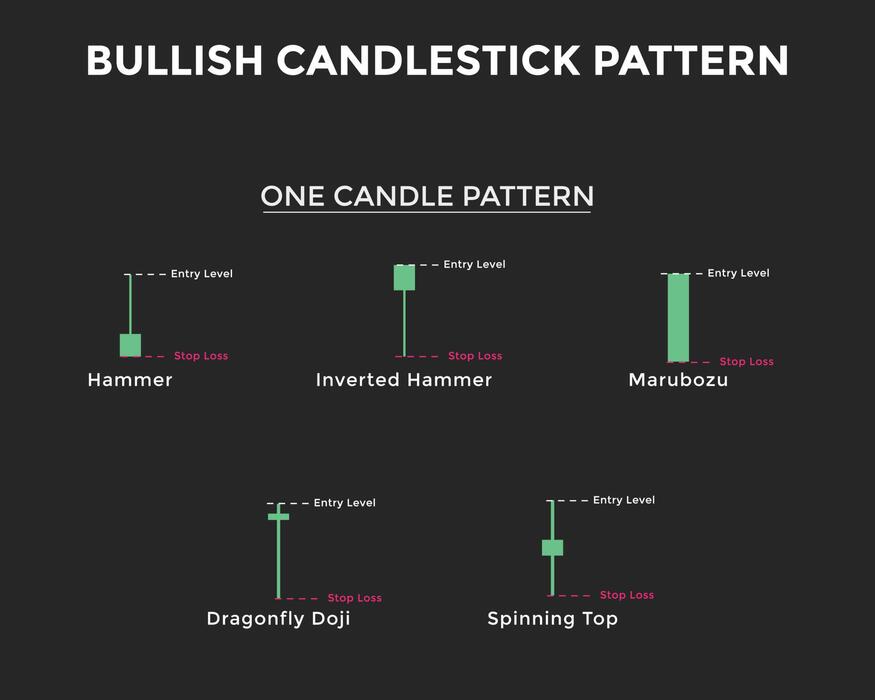 BULLISH CANDLESTICK PATTERN

ONE CANDLE PATTERN

Entry Level
Stop Loss
Hammer

Entry Level
Stop Loss
Inverted Hammer

Entry Level
Stop Loss
Marubozu

Entry Level
Stop Loss
Dragonfly Doji

Entry Level
Stop Loss
Spinning Top